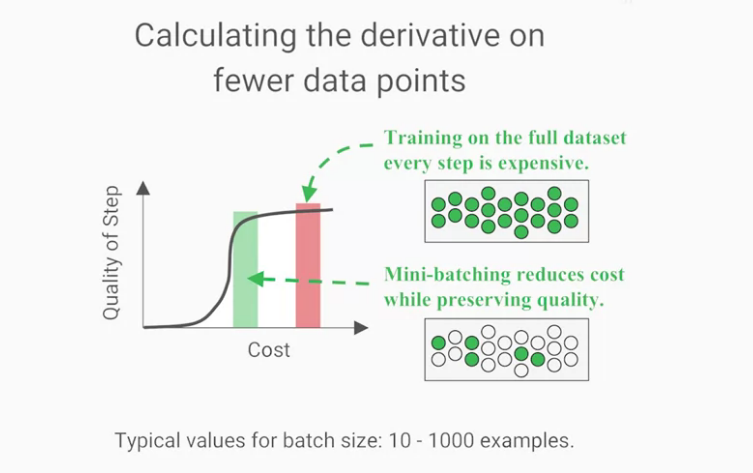 Calculating the derivative on fewer data points

Training on the full dataset every step is expensive.

Quality of Step

Cost

Mini-batching reduces cost while preserving quality.

Typical values for batch size: 10 - 1000 examples.